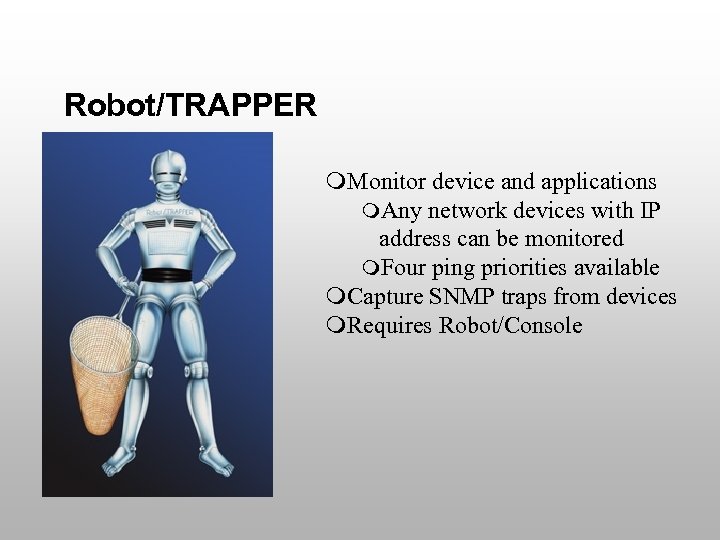 Robot/TRAPPER

Robot/TRAPPER

❍Monitor device and applications
❍Any network devices with IP address can be monitored
❍Four ping priorities available
❍Capture SNMP traps from devices
❍Requires Robot/Console